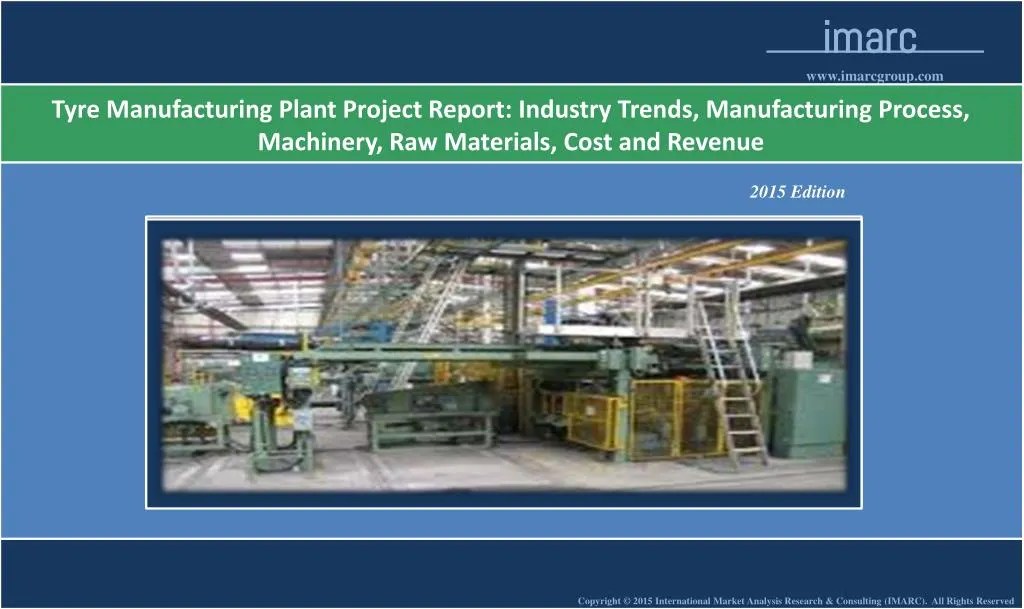 imarc

www.imarcgroup.com

Tyre Manufacturing Plant Project Report: Industry Trends, Manufacturing Process, Machinery, Raw Materials, Cost and Revenue

2015 Edition

Copyright © 2015 International Market Analysis Research & Consulting (IMARC). All Rights Reserved